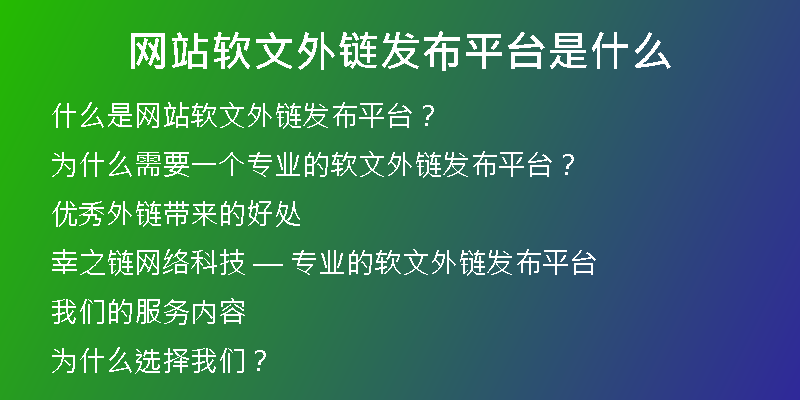 网站软文外链发布平台是什么

什么是网站软文外链发布平台？

为什么需要一个专业的软文外链发布平台？

优秀外链带来的好处

幸之链网络科技 — 专业的软文外链发布平台

我们的服务内容

为什么选择我们？